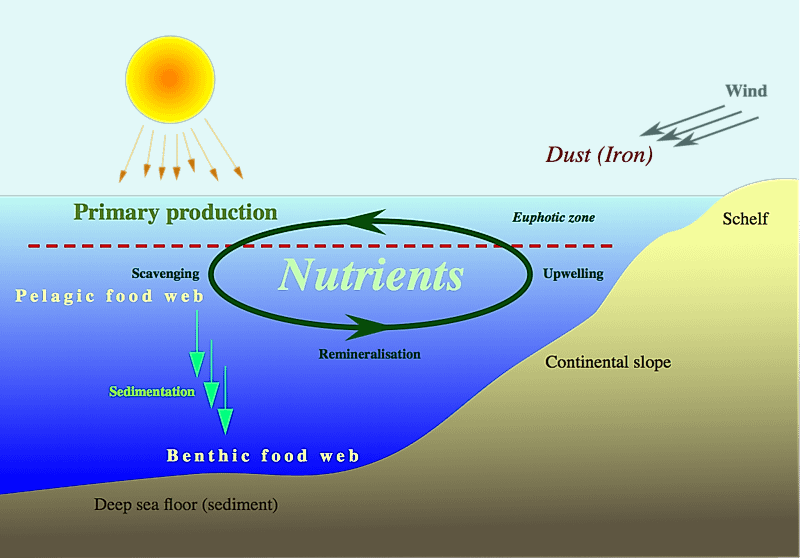 Wind

Dust (Iron)

Primary production

Euphotic zone

Schelf

Scavenging

Nutrients

Upwelling

Pelagic food web

Remineralisation

Continental slope

Sedimentation

Benthic food web

Deep sea floor (sediment)